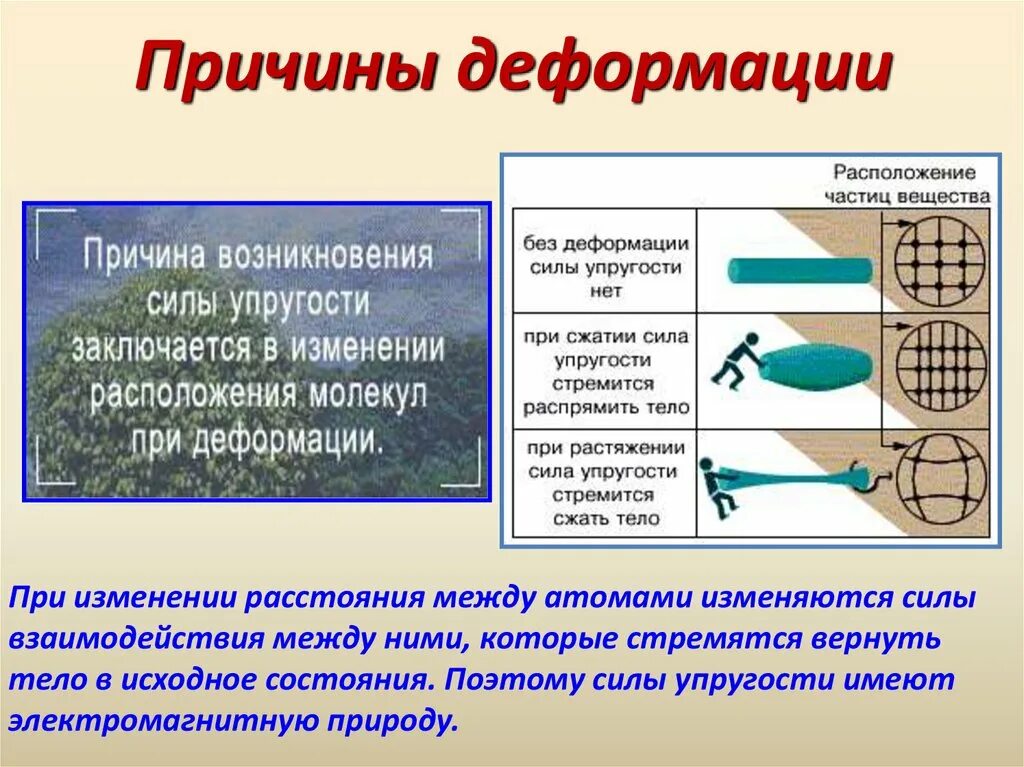 Причины деформации

Причина возникновения силы упругости заключается в изменении расположения молекул при деформации.

Расположение частиц вещества

без деформации силы упругости нет

при сжатии сила упругости стремится распрямить тело

при растяжении сила упругости стремится сжать тело

При изменении расстояния между атомами изменяются силы взаимодействия между ними, которые стремятся вернуть тело в исходное состояния. Поэтому силы упругости имеют электромагнитную природу.